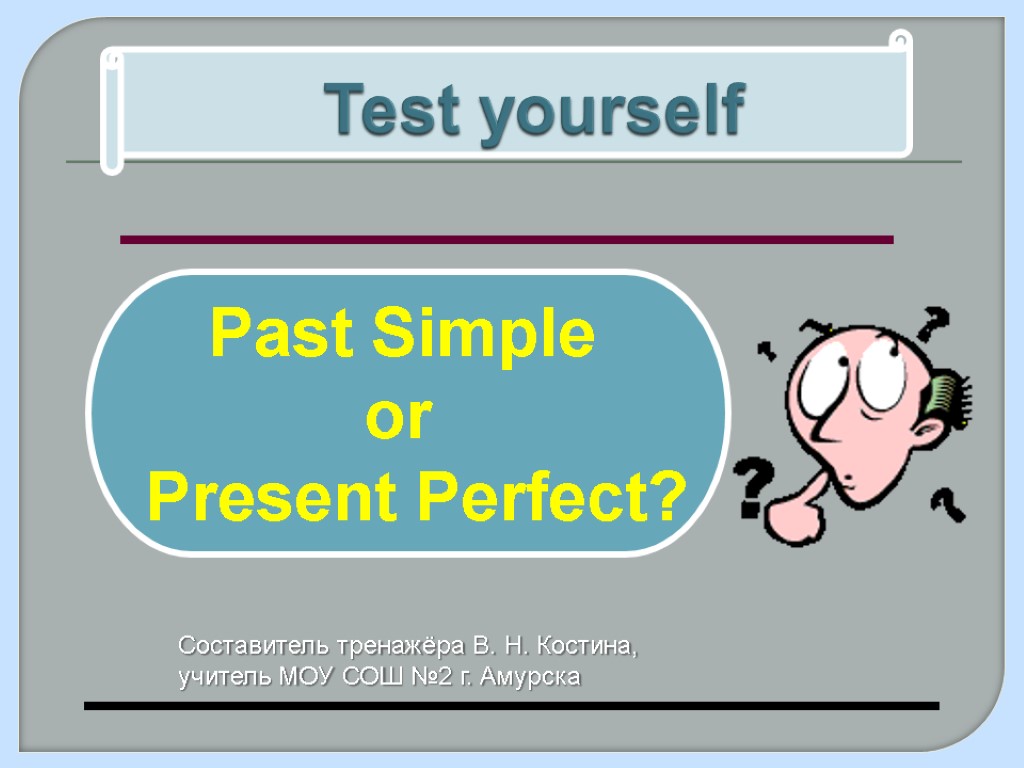 Test yourself

Past Simple
or
Present Perfect?

Составитель тренажёра В. Н. Костина, учитель МОУ СОШ №2 г. Амурска